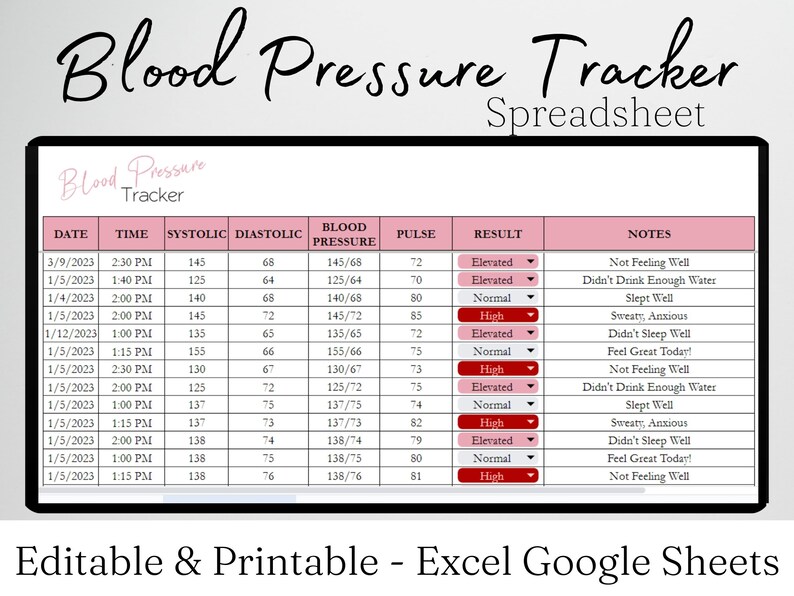 Blood Pressure Tracker
Spreadsheet

Blood Pressure
Tracker

| DATE | TIME | SYSTOLIC | DIASTOLIC | BLOOD PRESSURE | PULSE | RESULT | NOTES |
|---|---|---|---|---|---|---|---|
| 3/9/2023 | 2:30 PM | 145 | 68 | 145/68 | 72 | Elevated | Not Feeling Well |
| 1/5/2023 | 1:40 PM | 125 | 64 | 125/64 | 70 | Elevated | Didn't Drink Enough Water |
| 1/4/2023 | 2:00 PM | 140 | 68 | 140/68 | 80 | Normal | Slept Well |
| 1/5/2023 | 2:00 PM | 145 | 72 | 145/72 | 85 | High | Sweaty, Anxious |
| 1/12/2023 | 1:00 PM | 135 | 65 | 135/65 | 72 | Elevated | Didn't Sleep Well |
| 1/5/2023 | 1:15 PM | 155 | 66 | 155/66 | 75 | Normal | Feel Great Today! |
| 1/5/2023 | 2:30 PM | 130 | 67 | 130/67 | 73 | High | Not Feeling Well |
| 1/5/2023 | 2:00 PM | 125 | 72 | 125/72 | 75 | Elevated | Didn't Drink Enough Water |
| 1/5/2023 | 1:00 PM | 137 | 75 | 137/75 | 74 | Normal | Slept Well |
| 1/5/2023 | 1:15 PM | 137 | 73 | 137/73 | 82 | High | Sweaty, Anxious |
| 1/5/2023 | 2:00 PM | 138 | 74 | 138/74 | 79 | Elevated | Didn't Sleep Well |
| 1/5/2023 | 1:00 PM | 138 | 75 | 138/75 | 80 | Normal | Feel Great Today! |
| 1/5/2023 | 1:15 PM | 138 | 76 | 138/76 | 81 | High | Not Feeling Well |

Editable & Printable - Excel Google Sheets